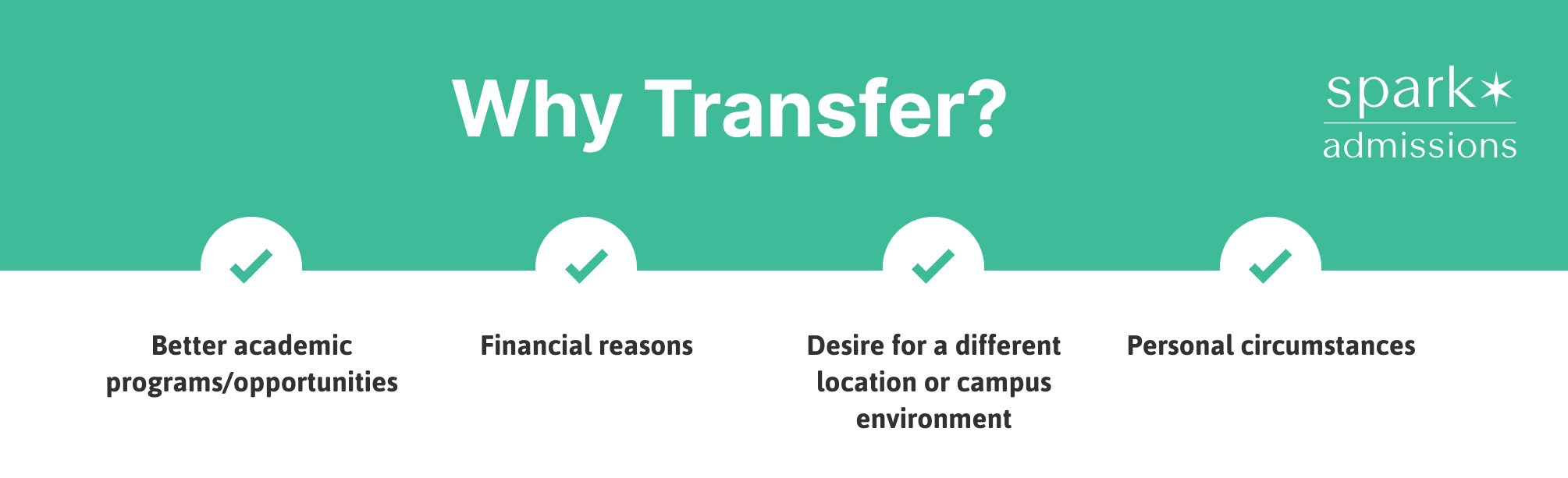 Why Transfer?

spark
admissions

Better academic programs/opportunities

Financial reasons

Desire for a different location or campus environment

Personal circumstances